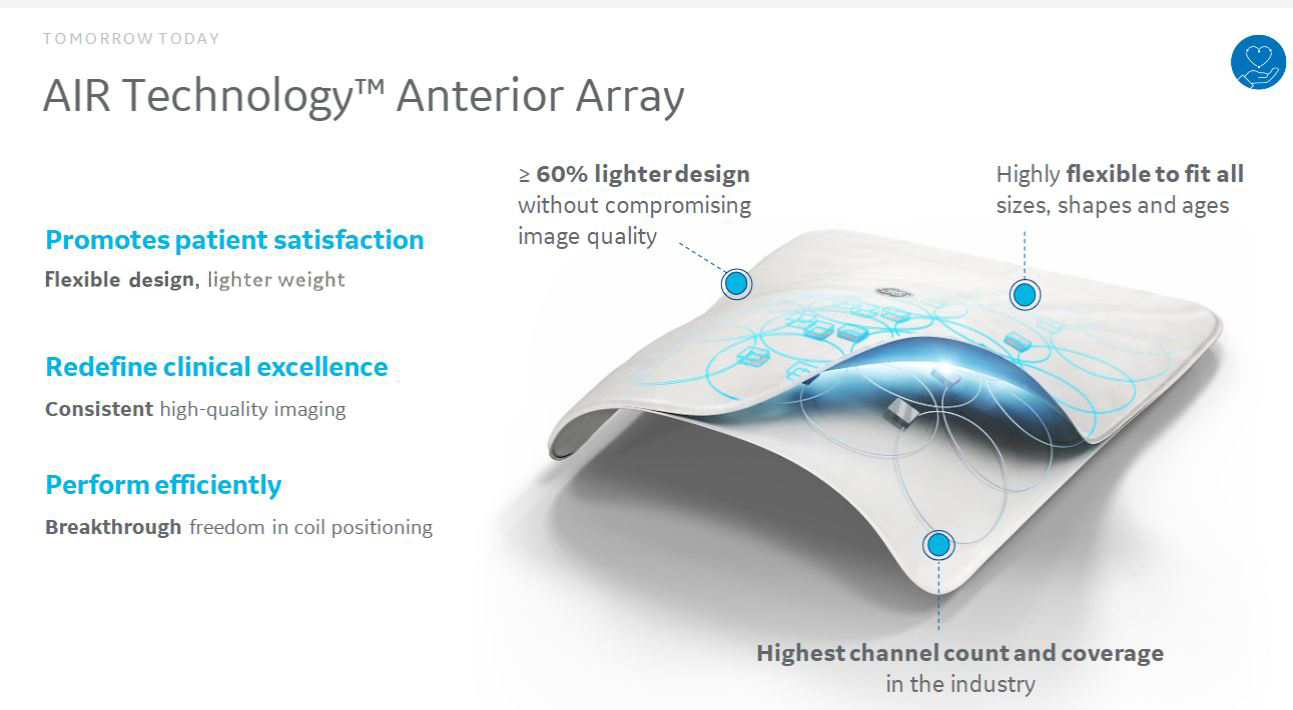 TOMORROW TODAY

AIR Technology™ Anterior Array

Promotes patient satisfaction

Flexible design, lighter weight

Redefine clinical excellence

Consistent high-quality imaging

Perform efficiently

Breakthrough freedom in coil positioning

≥ 60% lighter design without compromising image quality

Highly flexible to fit all sizes, shapes and ages

Highest channel count and coverage in the industry